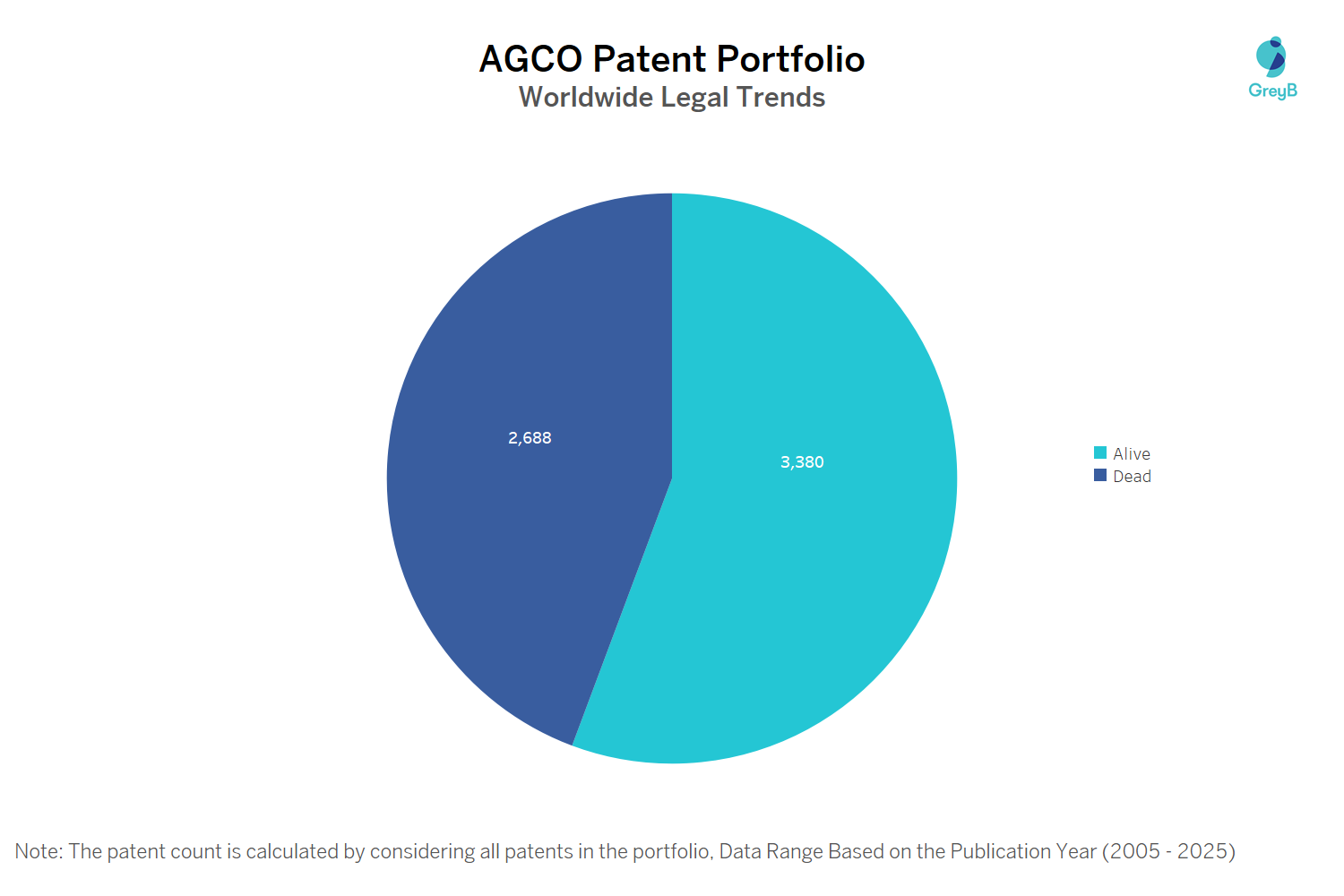 AGCO Patent Portfolio
Worldwide Legal Trends

GreyB

2,688

3,380

Alive
Dead

Note: The patent count is calculated by considering all patents in the portfolio, Data Range Based on the Publication Year (2005 - 2025)